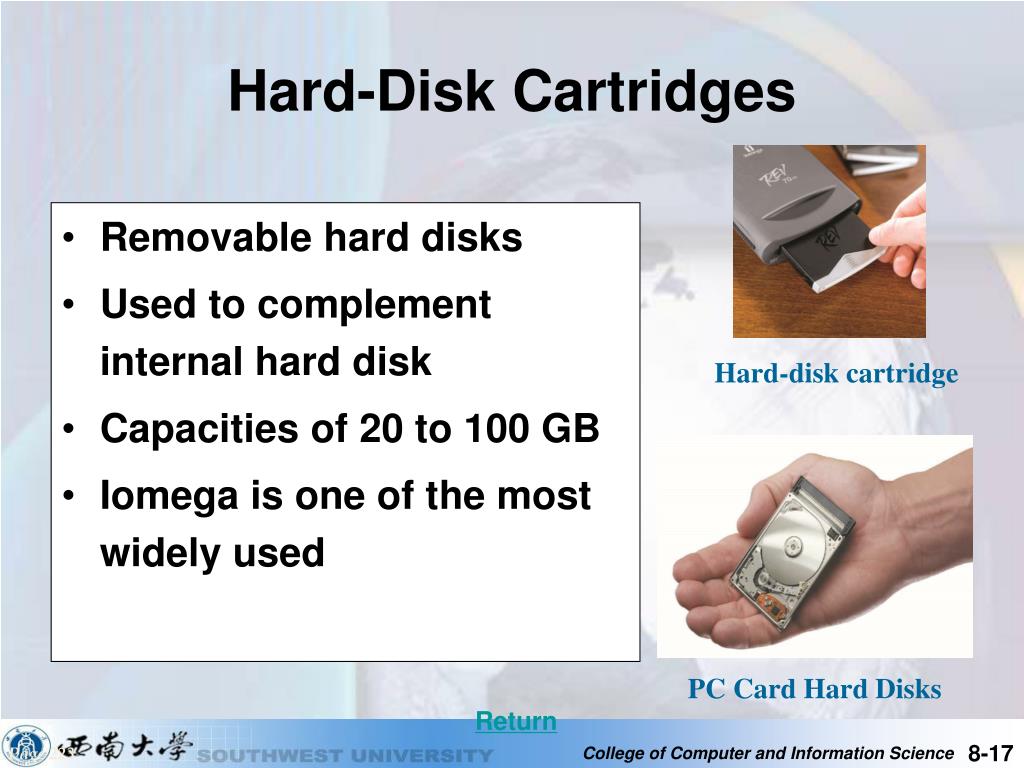 Hard-Disk Cartridges

• Removable hard disks
• Used to complement internal hard disk
• Capacities of 20 to 100 GB
• Iomega is one of the most widely used

REV

Hard-disk cartridge

PC Card Hard Disks

Return

西南大學 SOUTHWEST UNIVERSITY

College of Computer and Information Science 8-17